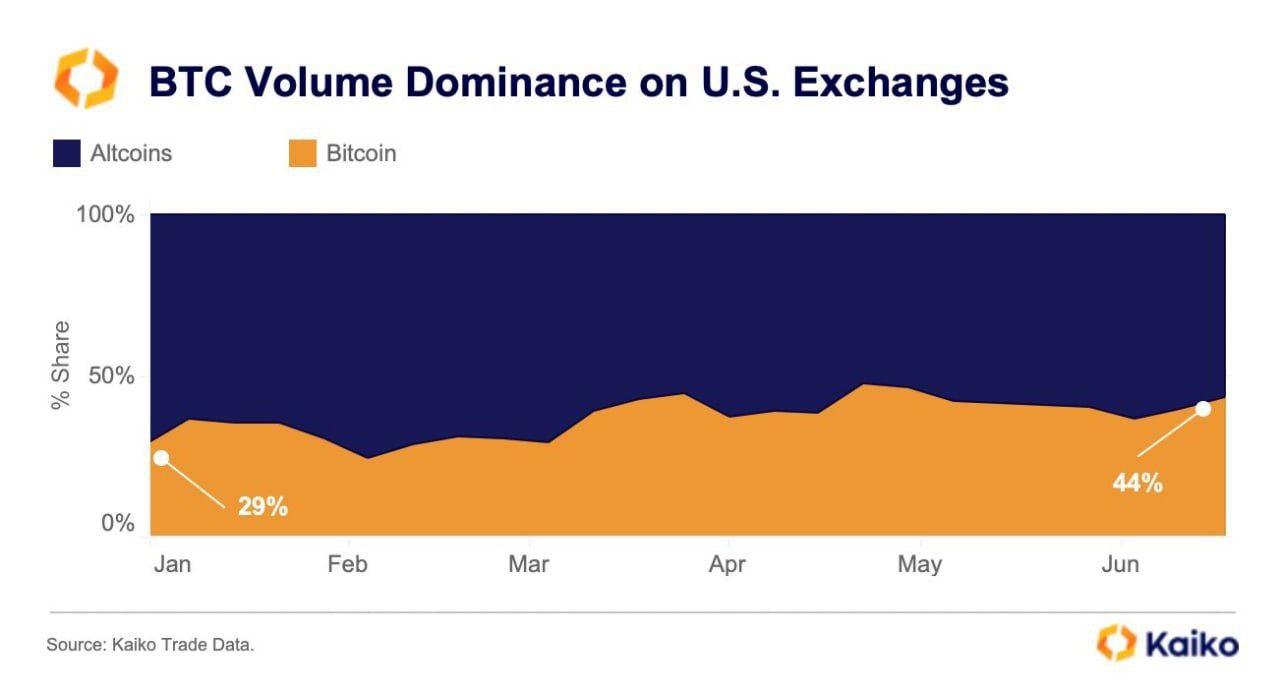 BTC Volume Dominance on U.S. Exchanges

Altcoins Bitcoin

100%
50%
0%

% Share

29%
44%

Jan Feb Mar Apr May Jun

Source: Kaiko Trade Data.

Kaiko